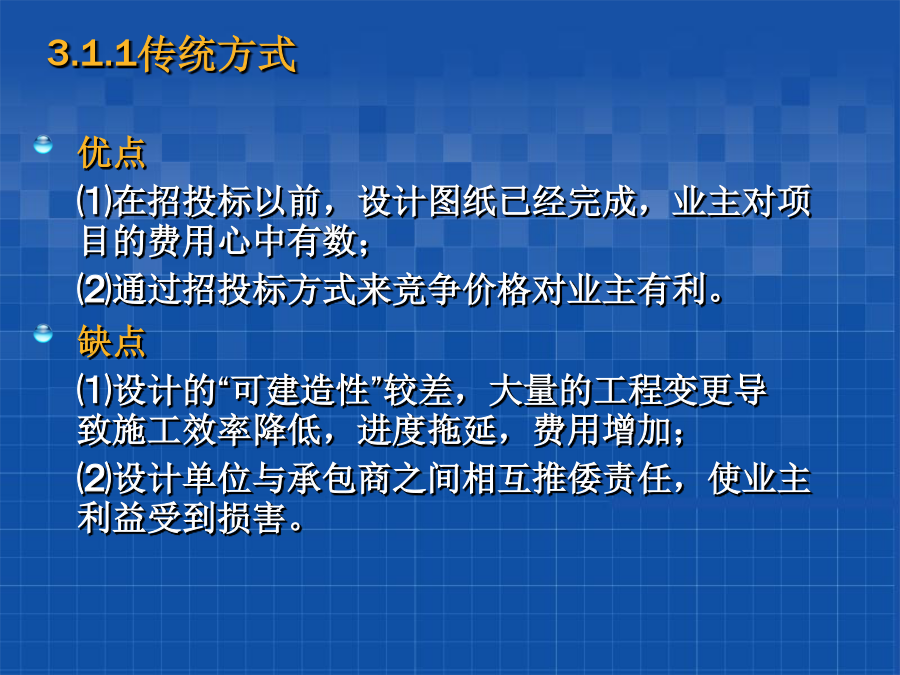 3.1.1传统方式

优点

⑴在招投标以前，设计图纸已经完成，业主对项目的费用心中有数；

⑵通过招投标方式来竞争价格对业主有利。

缺点

⑴设计的“可建造性”较差，大量的工程变更导致施工效率降低，进度拖延，费用增加；

⑵设计单位与承包商之间相互推倭责任，使业主利益受到损害。